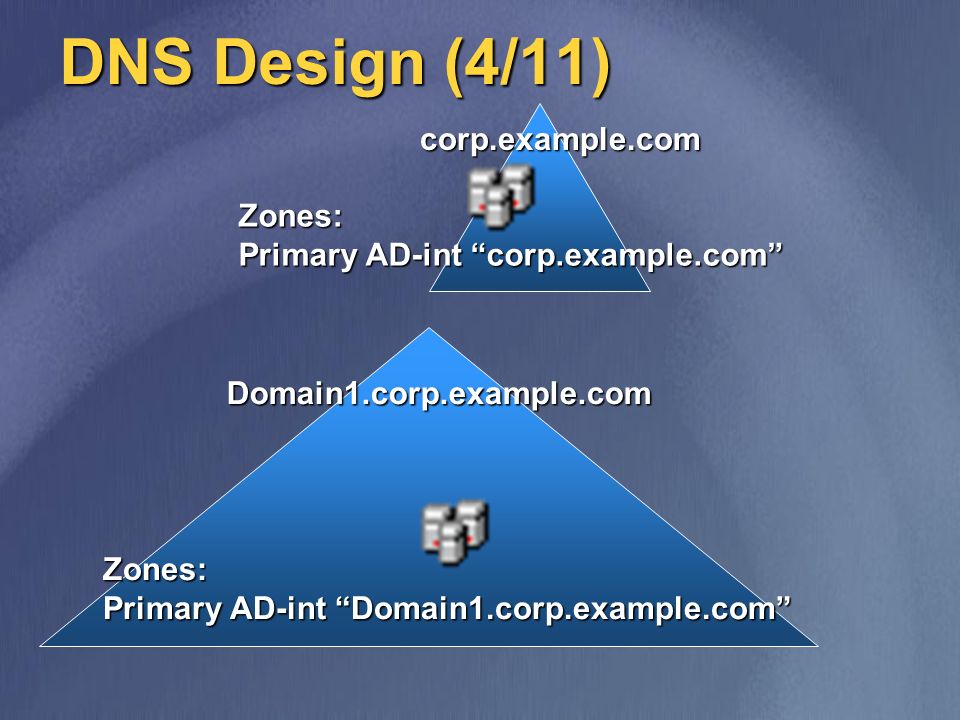 DNS Design (4/11)

corp.example.com

Zones:
Primary AD-int “corp.example.com”

Domain1.corp.example.com

Zones:
Primary AD-int “Domain1.corp.example.com”